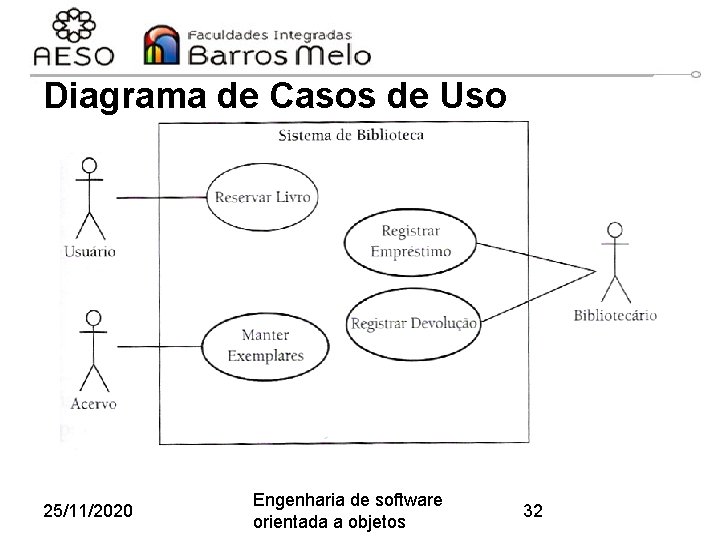 AESO

Faculdades Integradas
Barros Melo

Diagrama de Casos de Uso

Sistema de Biblioteca

Usuário

Reservar Livro

Registrar Empréstimo

Registrar Devolução

Bibliotecário

Acervo

Manter Exemplares

25/11/2020

Engenharia de software orientada a objetos

32